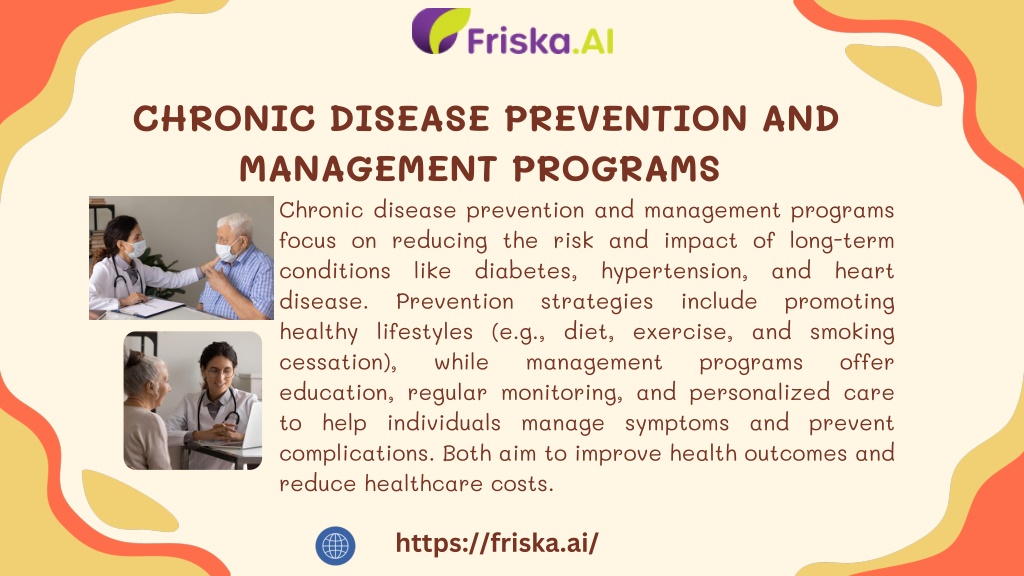 Friska.AI

CHRONIC DISEASE PREVENTION AND MANAGEMENT PROGRAMS

Chronic disease prevention and management programs focus on reducing the risk and impact of long-term conditions like diabetes, hypertension, and heart disease. Prevention strategies include promoting healthy lifestyles (e.g., diet, exercise, and smoking cessation), while management programs offer education, regular monitoring, and personalized care to help individuals manage symptoms and prevent complications. Both aim to improve health outcomes and reduce healthcare costs.

https://friska.ai/